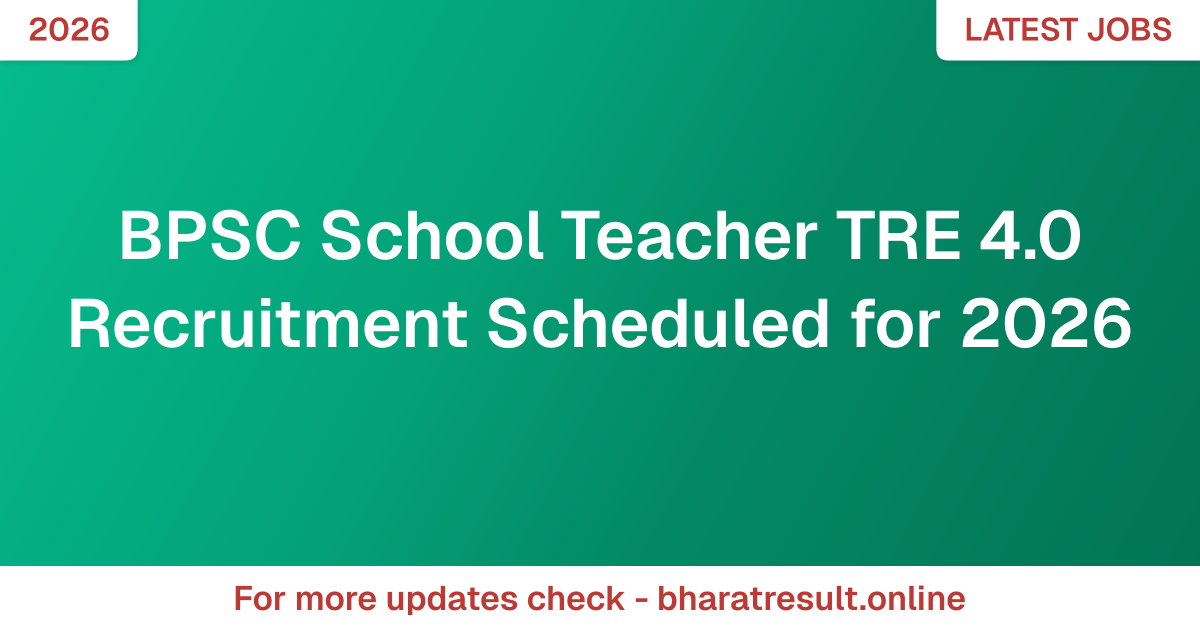 2026

LATEST JOBS

BPSC School Teacher TRE 4.0 Recruitment Scheduled for 2026

For more updates check - bharatresult.online